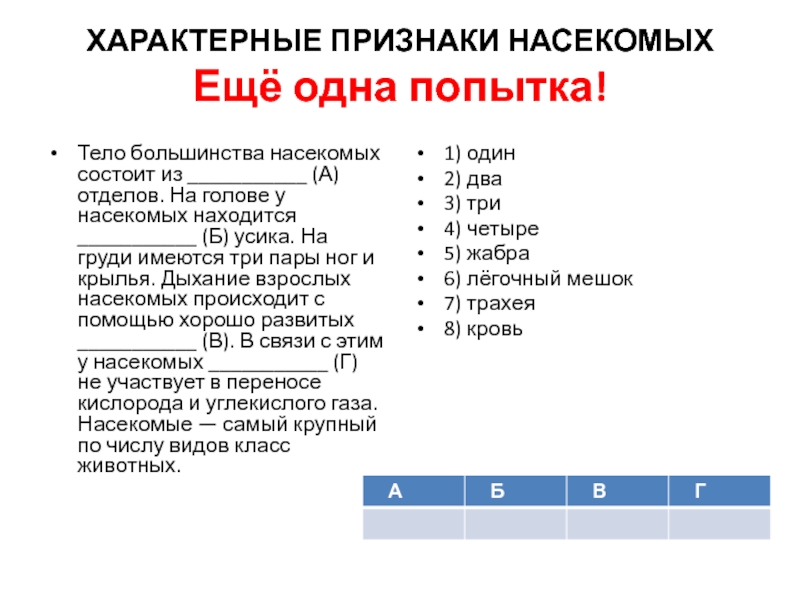 ХАРАКТЕРНЫЕ ПРИЗНАКИ НАСЕКОМЫХ
Ещё одна попытка!

• Тело большинства насекомых состоит из ___________ (А) отделов. На голове у насекомых находится ___________ (Б) усика. На груди имеются три пары ног и крылья. Дыхание взрослых насекомых происходит с помощью хорошо развитых ___________ (В). В связи с этим у насекомых ___________ (Г) не участвует в переносе кислорода и углекислого газа. Насекомые — самый крупный по числу видов класс животных.

• 1) один
• 2) два
• 3) три
• 4) четыре
• 5) жабра
• 6) лёгочный мешок
• 7) трахея
• 8) кровь

| А | Б | В | Г |
|---|---|---|---|
|  |  |  |  |